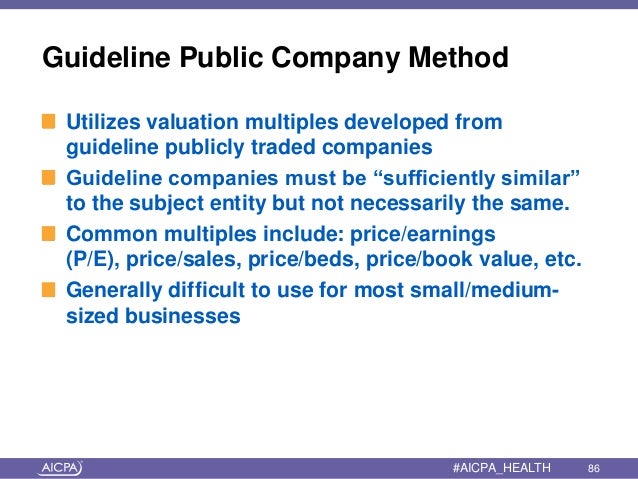 Guideline Public Company Method

Utilizes valuation multiples developed from guideline publicly traded companies

Guideline companies must be “sufficiently similar” to the subject entity but not necessarily the same.

Common multiples include: price/earnings (P/E), price/sales, price/beds, price/book value, etc.

Generally difficult to use for most small/medium-sized businesses

AICPA

#AICPA_HEALTH 86